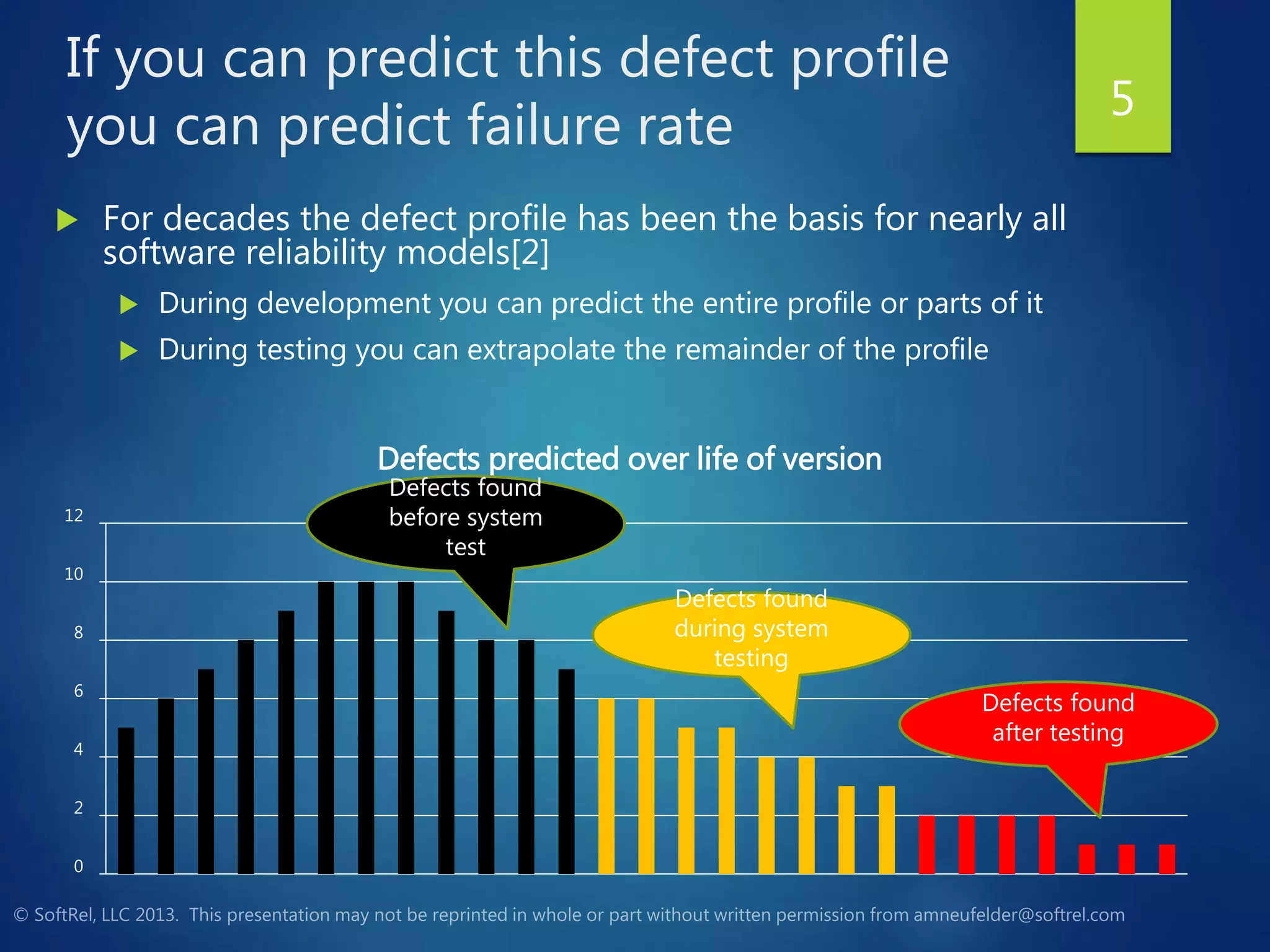 If you can predict this defect profile you can predict failure rate

5

For decades the defect profile has been the basis for nearly all software reliability models[2]

During development you can predict the entire profile or parts of it

During testing you can extrapolate the remainder of the profile

Defects predicted over life of version

Defects found before system test

Defects found during system testing

Defects found after testing

12
10
8
6
4
2
0

© SoftRel, LLC 2013. This presentation may not be reprinted in whole or part without written permission from amneufelder@softrel.com